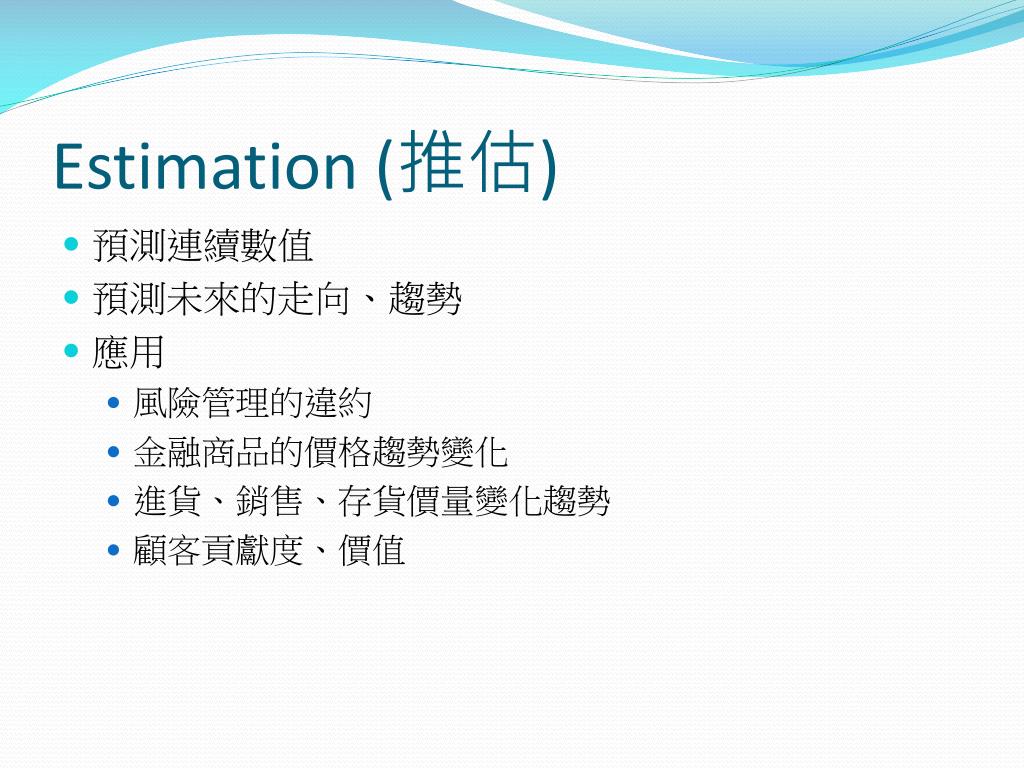 Estimation (推估)

- 預測連續數值
- 預測未來的走向、趨勢
- 應用
  - 風險管理的違約
  - 金融商品的價格趨勢變化
  - 進貨、銷售、存貨價量變化趨勢
  - 顧客貢獻度、價值